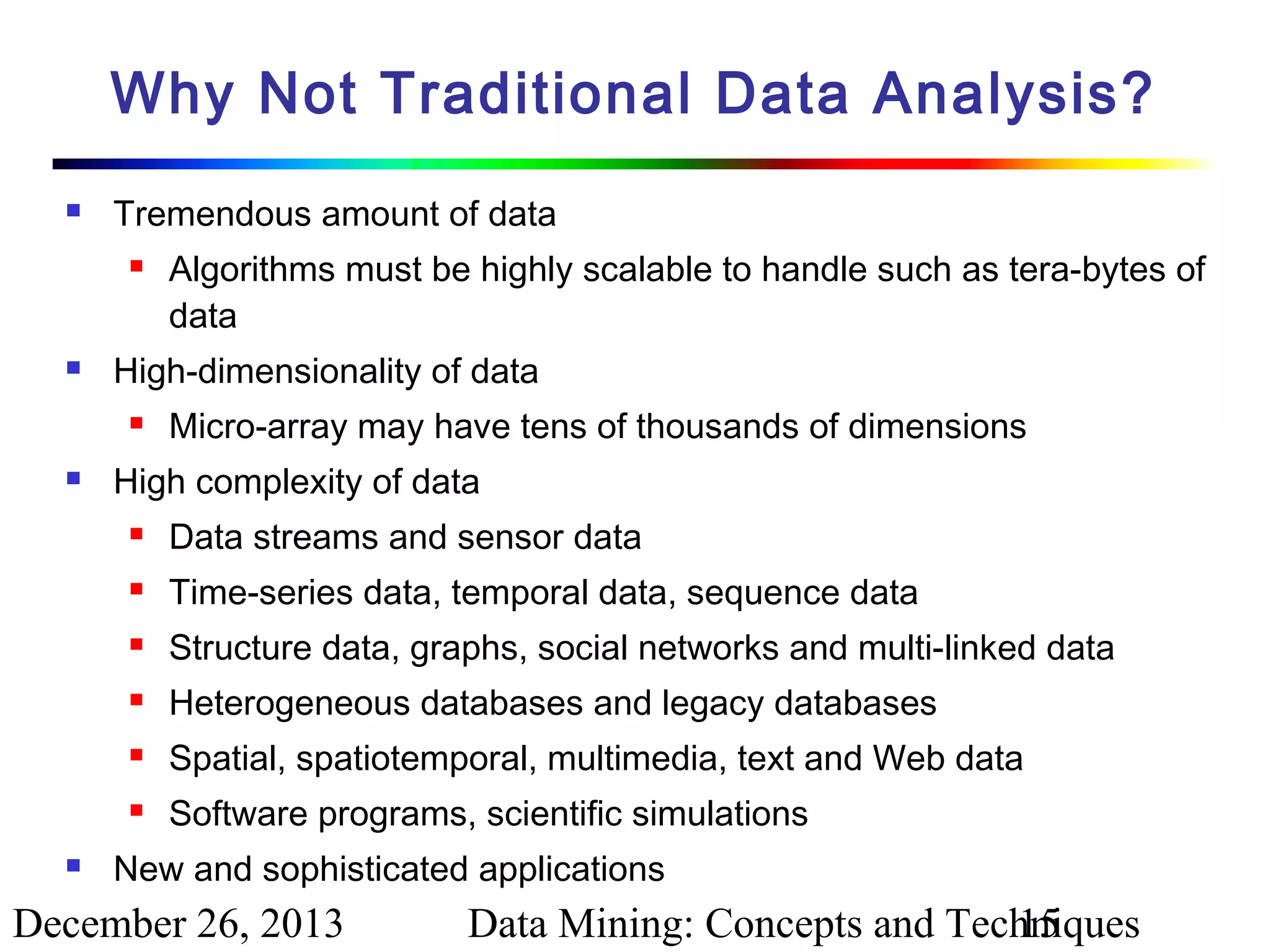 Why Not Traditional Data Analysis?

- Tremendous amount of data
  - Algorithms must be highly scalable to handle such as tera-bytes of data
- High-dimensionality of data
  - Micro-array may have tens of thousands of dimensions
- High complexity of data
  - Data streams and sensor data
  - Time-series data, temporal data, sequence data
  - Structure data, graphs, social networks and multi-linked data
  - Heterogeneous databases and legacy databases
  - Spatial, spatiotemporal, multimedia, text and Web data
  - Software programs, scientific simulations
- New and sophisticated applications

December 26, 2013

Data Mining: Concepts and Techniques

15